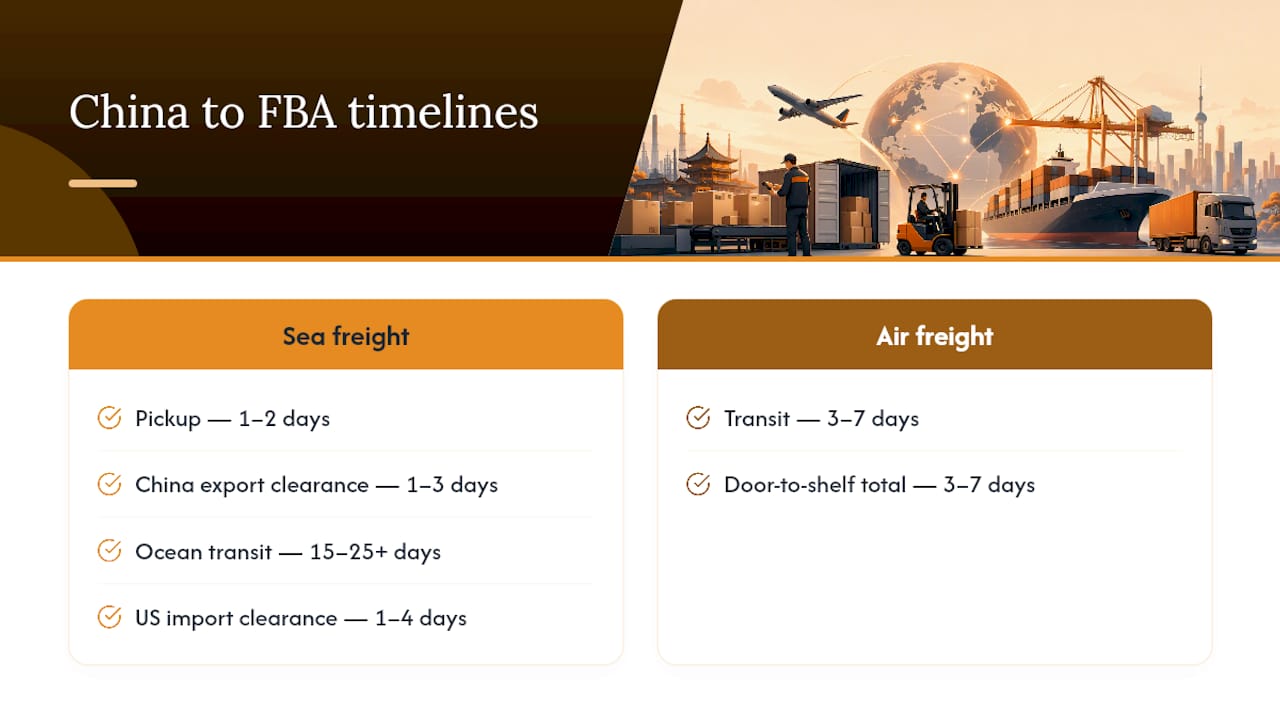 China to FBA timelines

Sea freight

Pickup — 1–2 days

China export clearance — 1–3 days

Ocean transit — 15–25+ days

US import clearance — 1–4 days

Air freight

Transit — 3–7 days

Door-to-shelf total — 3–7 days